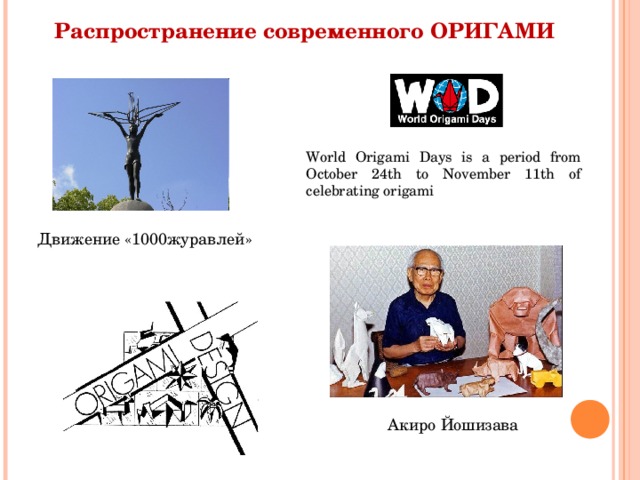 Распространение современного ОРИГАМИ

WOD
World Origami Days

World Origami Days is a period from October 24th to November 11th of celebrating origami

Движение «1000журавлей»

ORIGAMI DESIGN

Акиро Йошизава